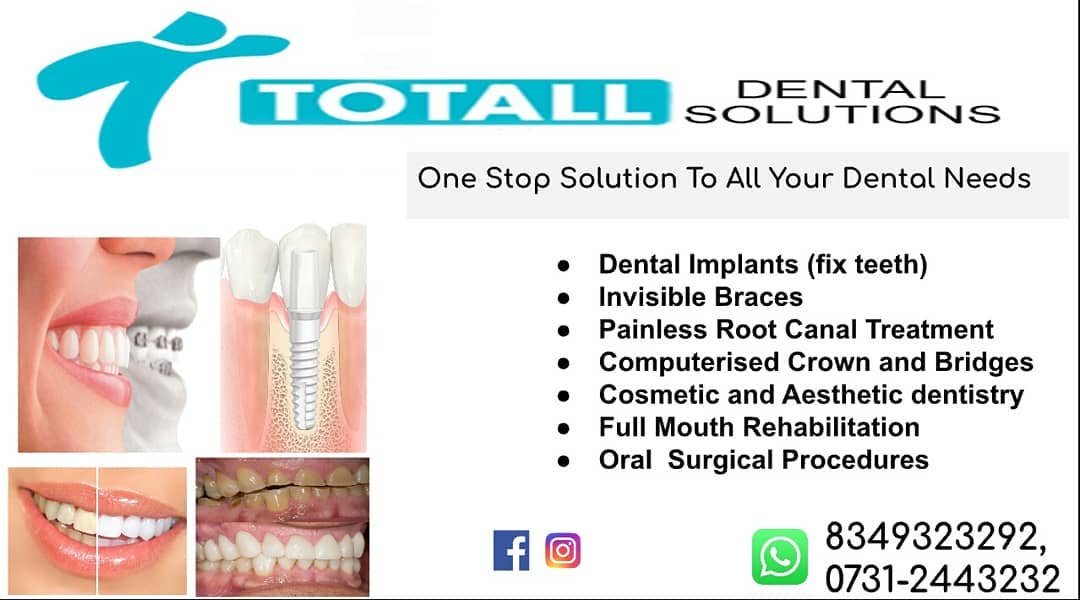 TOTALL DENTAL SOLUTIONS

One Stop Solution To All Your Dental Needs

- Dental Implants (fix teeth)
- Invisible Braces
- Painless Root Canal Treatment
- Computerised Crown and Bridges
- Cosmetic and Aesthetic dentistry
- Full Mouth Rehabilitation
- Oral Surgical Procedures

8349323292, 0731-2443232